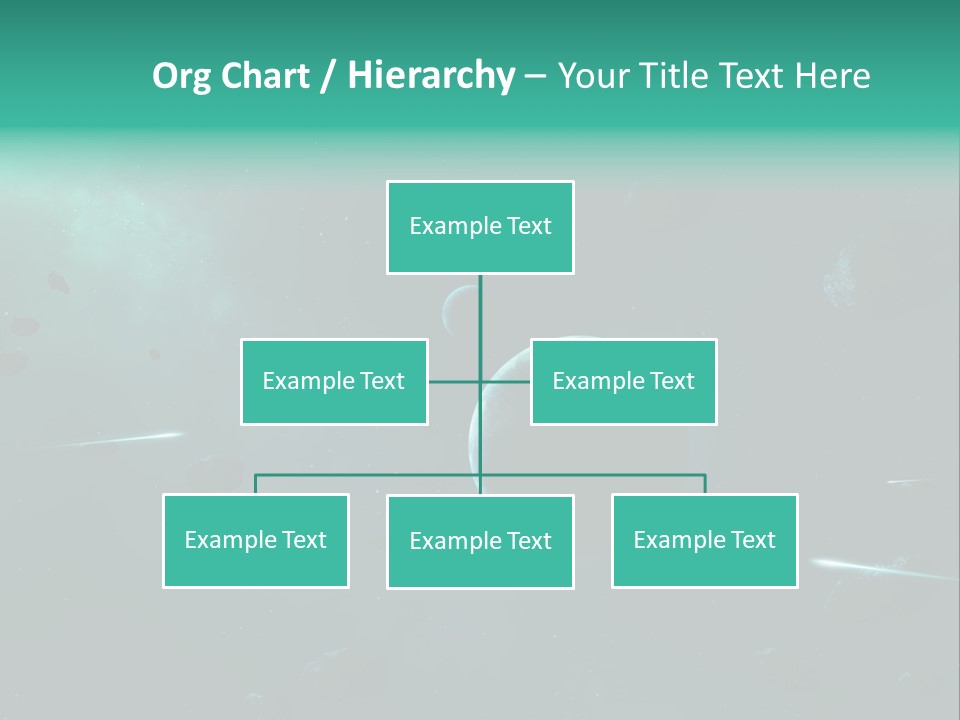 Org Chart / Hierarchy – Your Title Text Here

Example Text

Example Text

Example Text

Example Text

Example Text

Example Text